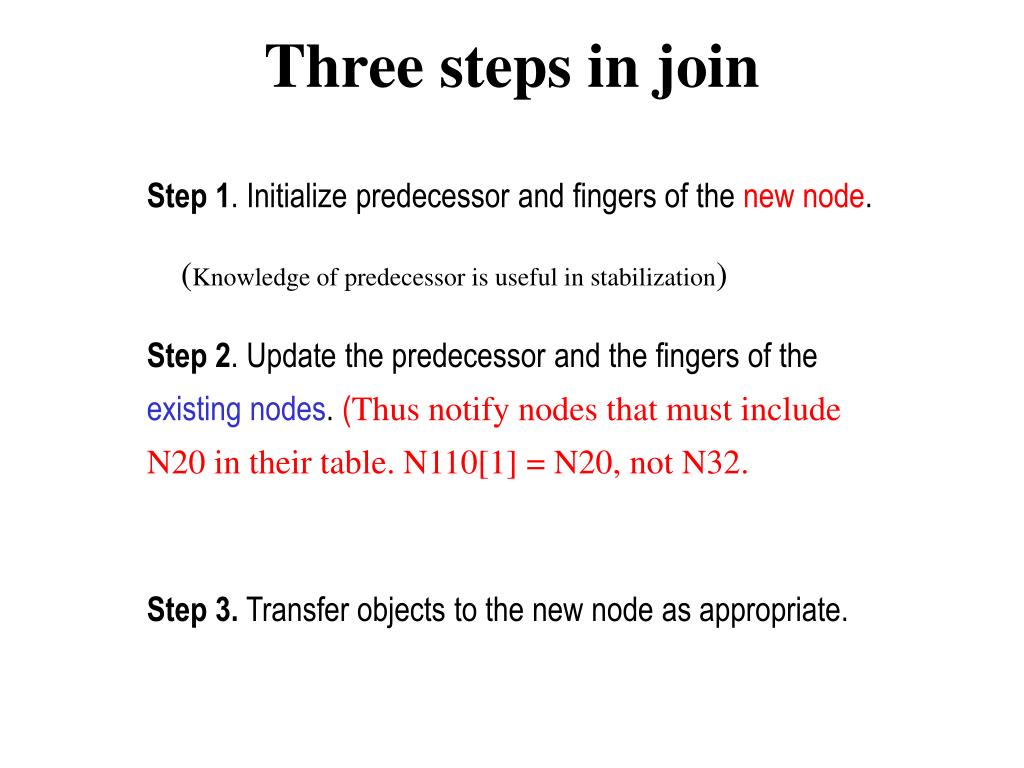 Three steps in join

Step 1. Initialize predecessor and fingers of the new node.

(Knowledge of predecessor is useful in stabilization)

Step 2. Update the predecessor and the fingers of the existing nodes. (Thus notify nodes that must include N20 in their table. N110[1] = N20, not N32.

Step 3. Transfer objects to the new node as appropriate.